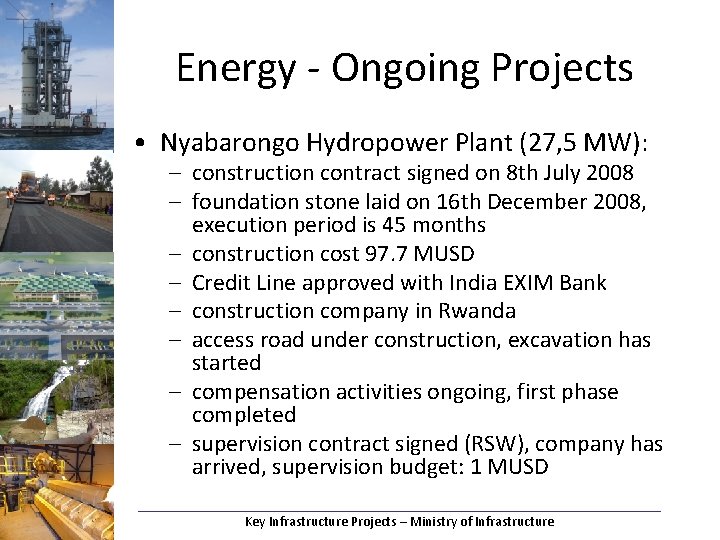 Energy - Ongoing Projects

• Nyabarongo Hydropower Plant (27,5 MW):
– construction contract signed on 8th July 2008
– foundation stone laid on 16th December 2008, execution period is 45 months
– construction cost 97.7 MUSD
– Credit Line approved with India EXIM Bank
– construction company in Rwanda
– access road under construction, excavation has started
– compensation activities ongoing, first phase completed
– supervision contract signed (RSW), company has arrived, supervision budget: 1 MUSD

Key Infrastructure Projects – Ministry of Infrastructure